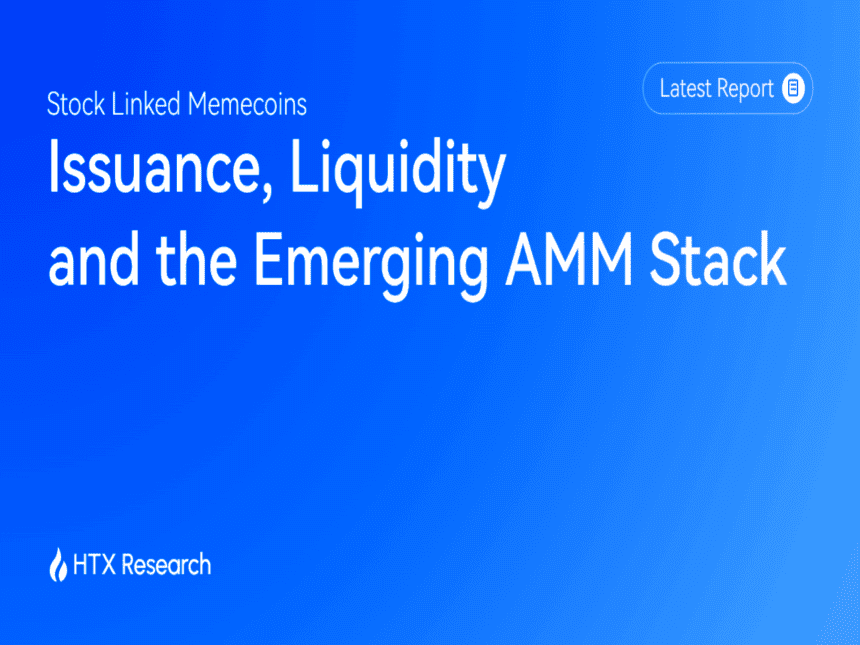 Latest Report

Stock Linked Memecoins

Issuance, Liquidity and the Emerging AMM Stack

HTX Research